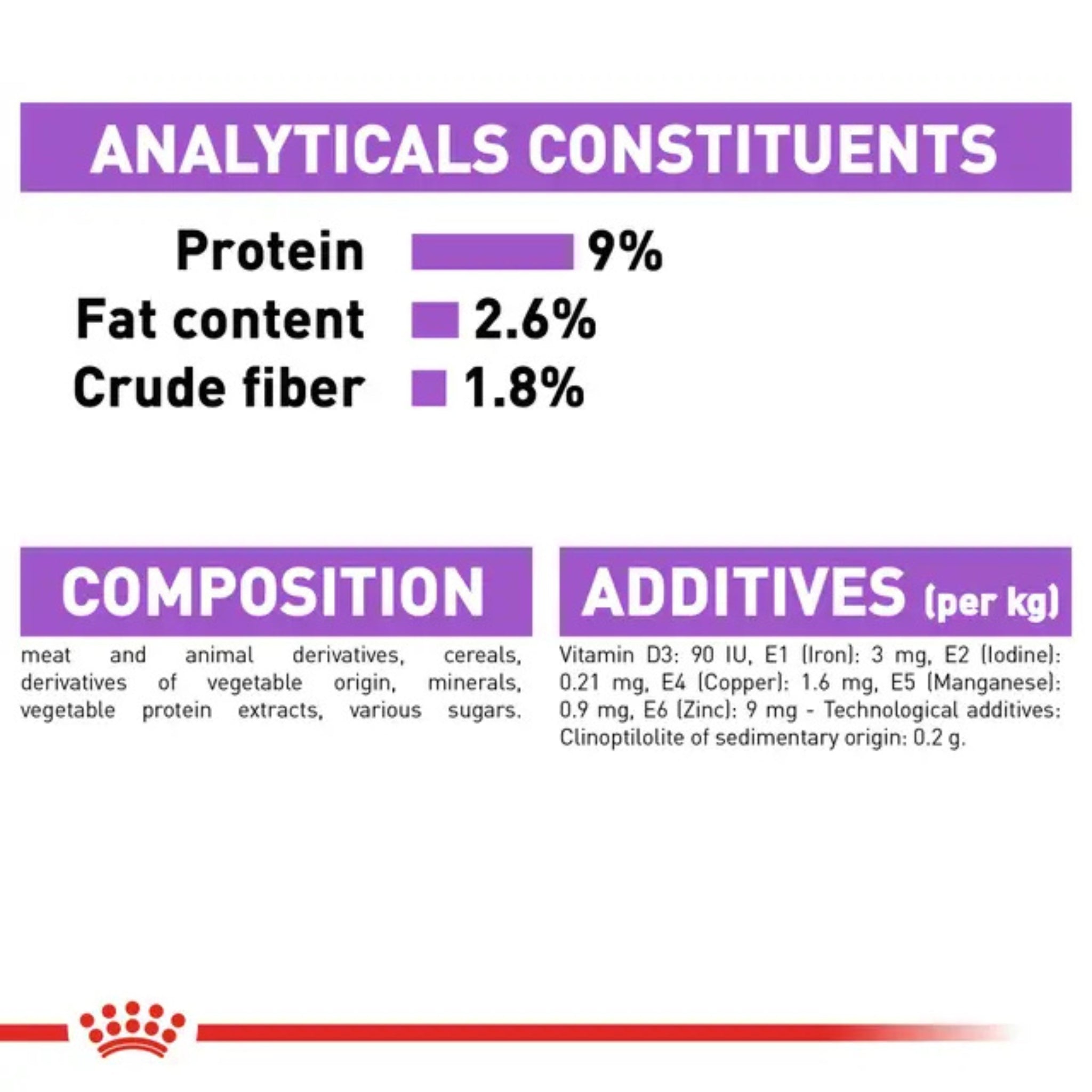 ANALYTICALS CONSTITUENTS

Protein 9%
Fat content 2.6%
Crude fiber 1.8%

COMPOSITION

meat and animal derivatives, cereals, derivatives of vegetable origin, minerals, vegetable protein extracts, various sugars.

ADDITIVES (per kg)

Vitamin D3: 90 IU, E1 (Iron): 3 mg, E2 (Iodine): 0.21 mg, E4 (Copper): 1.6 mg, E5 (Manganese): 0.9 mg, E6 (Zinc): 9 mg - Technological additives: Clinoptilolite of sedimentary origin: 0.2 g.